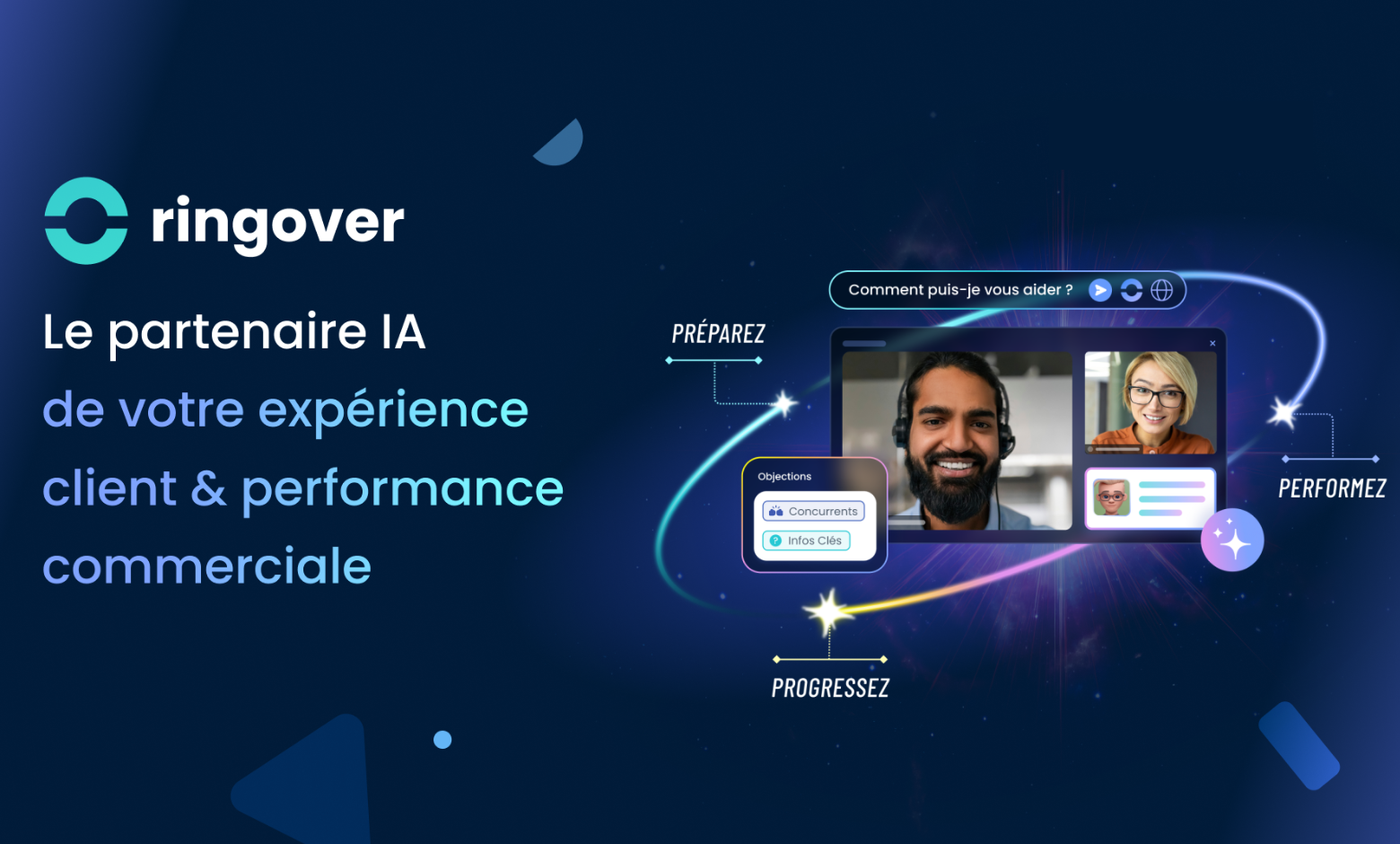 ringover

Le partenaire IA
de votre expérience
client & performance
commerciale

Comment puis-je vous aider ?

PRÉPAREZ

Objections
Concurrents
Infos Clés

PERFORMEZ

PROGRESSEZ